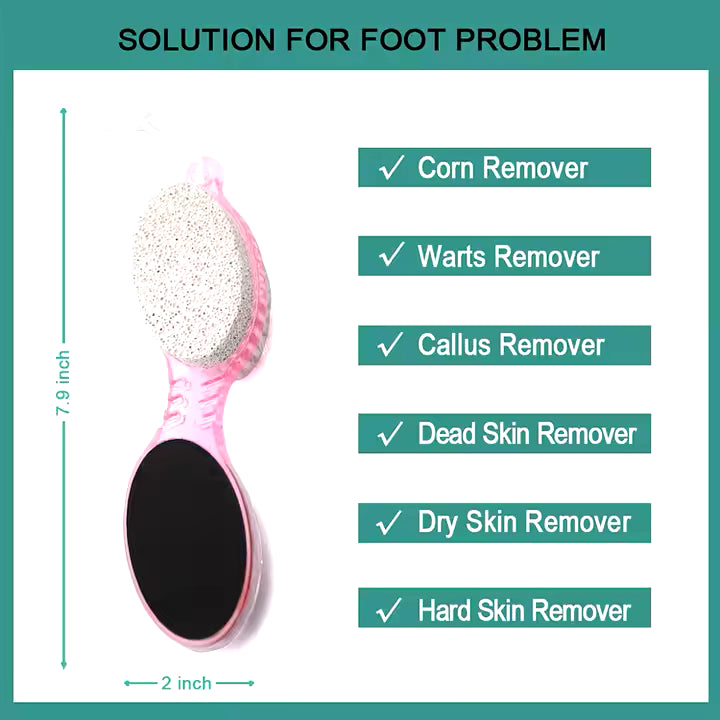 SOLUTION FOR FOOT PROBLEM

7.9 inch

2 inch

✓ Corn Remover

✓ Warts Remover

✓ Callus Remover

✓ Dead Skin Remover

✓ Dry Skin Remover

✓ Hard Skin Remover